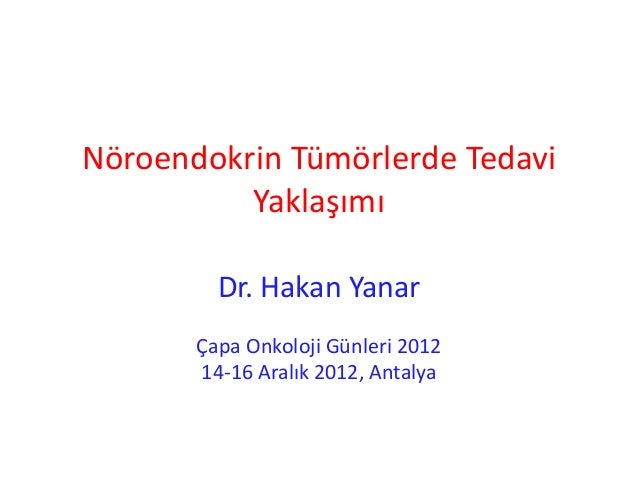 Nöroendokrin Tümörlerde Tedavi Yaklaşımı

Dr. Hakan Yanar

Çapa Onkoloji Günleri 2012
14-16 Aralık 2012, Antalya